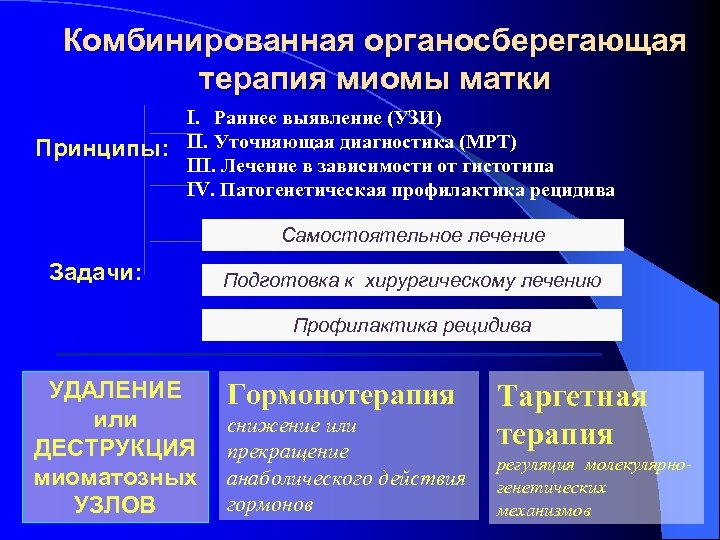 Комбинированная органосберегающая терапия миомы матки

Принципы:

I. Раннее выявление (УЗИ)
II. Уточняющая диагностика (МРТ)
III. Лечение в зависимости от гистотипа
IV. Патогенетическая профилактика рецидива

Задачи:

Самостоятельное лечение

Подготовка к хирургическому лечению

Профилактика рецидива

УДАЛЕНИЕ или ДЕСТРУКЦИЯ миоматозных УЗЛОВ

Гормонотерапия
снижение или прекращение анаболического действия гормонов

Таргетная терапия
регуляция молекулярно-генетических механизмов